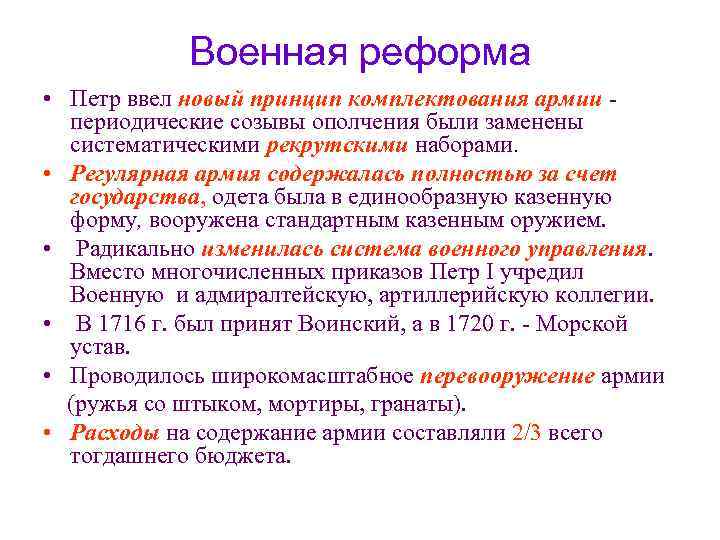 Военная реформа

• Петр ввел новый принцип комплектования армии - периодические созывы ополчения были заменены систематическими рекрутскими наборами.

• Регулярная армия содержалась полностью за счет государства, одета была в единообразную казенную форму, вооружена стандартным казенным оружием.

• Радикально изменилась система военного управления. Вместо многочисленных приказов Петр I учредил Военную и адмиралтейскую, артиллерийскую коллегии.

• В 1716 г. был принят Воинский, а в 1720 г. - Морской устав.

• Проводилось широкомасштабное перевооружение армии (ружья со штыком, мортиры, гранаты).

• Расходы на содержание армии составляли 2/3 всего тогдашнего бюджета.